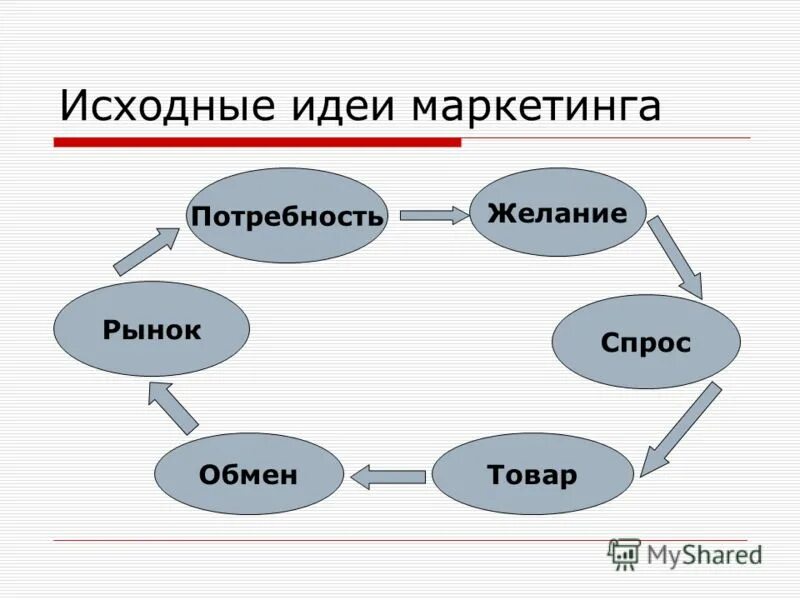 Исходные идеи маркетинга

Потребность

Желание

Спрос

Товар

Обмен

Рынок

MyShared